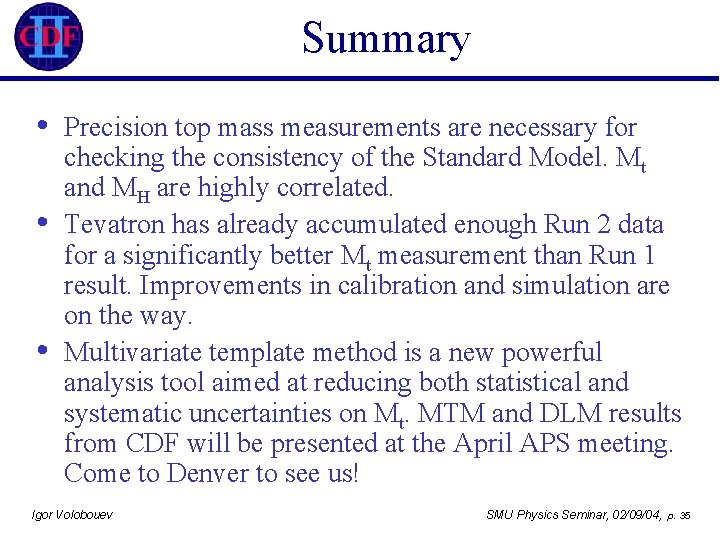 CDF II

Summary

• Precision top mass measurements are necessary for checking the consistency of the Standard Model. $M_t$ and $M_H$ are highly correlated.

• Tevatron has already accumulated enough Run 2 data for a significantly better $M_t$ measurement than Run 1 result. Improvements in calibration and simulation are on the way.

• Multivariate template method is a new powerful analysis tool aimed at reducing both statistical and systematic uncertainties on $M_t$. MTM and DLM results from CDF will be presented at the April APS meeting. Come to Denver to see us!

Igor Volobouev

SMU Physics Seminar, 02/09/04, p. 35